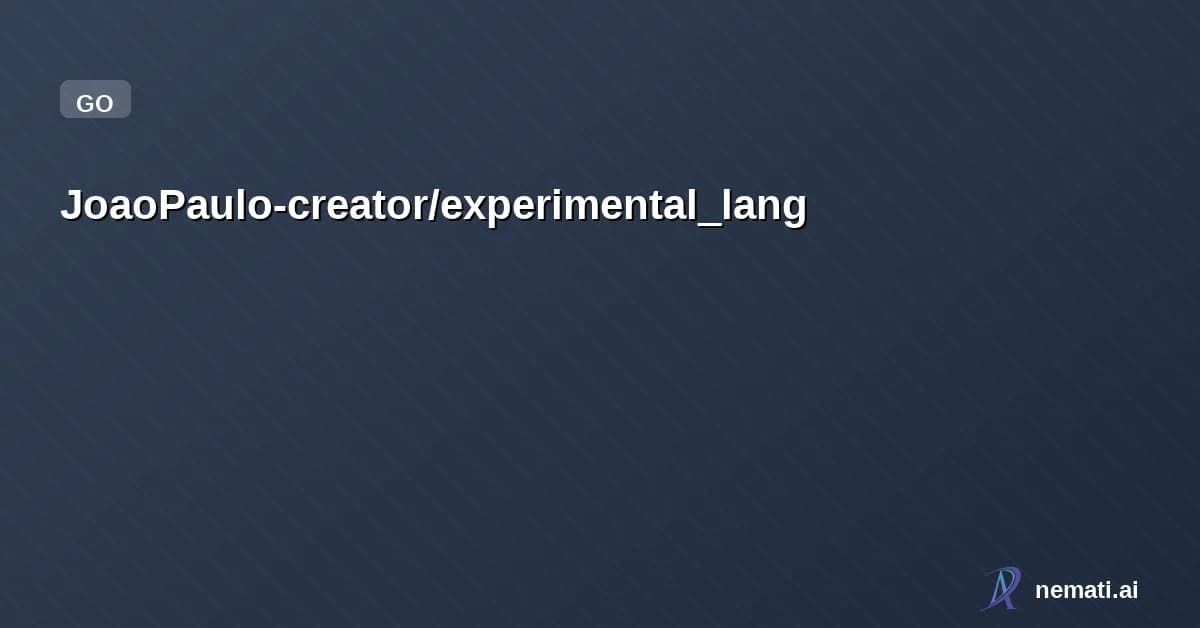 GO

JoaoPaulo-creator/experimental_lang

nemati.ai